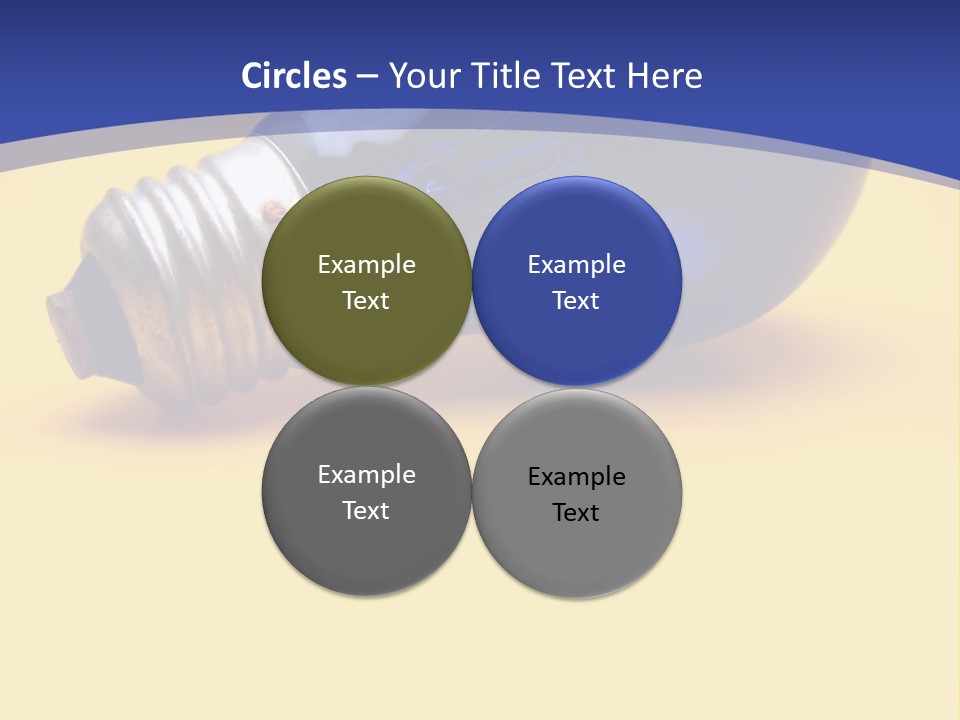 Circles – Your Title Text Here

Example Text

Example Text

Example Text

Example Text